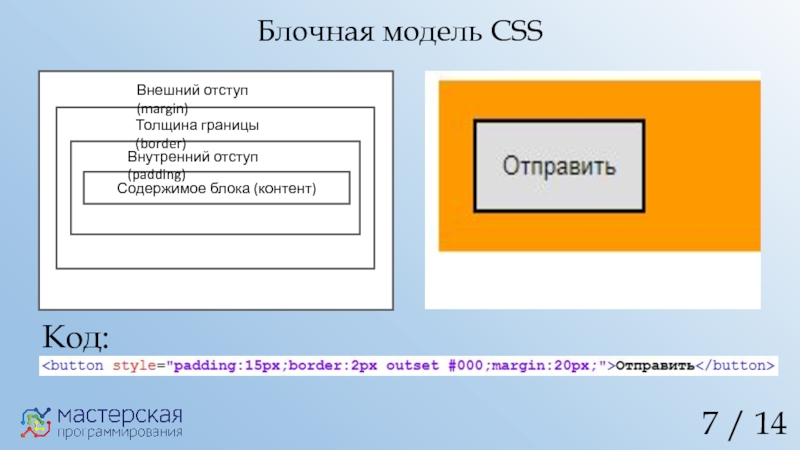 Блочная модель CSS

Внешний отступ (margin)
Толщина границы (border)
Внутренний отступ (padding)
Содержимое блока (контент)

Отправить

Код:
<button style="padding:15px;border:2px outset #000;margin:20px;">Отправить</button>

мастерская
программирования

7 / 14